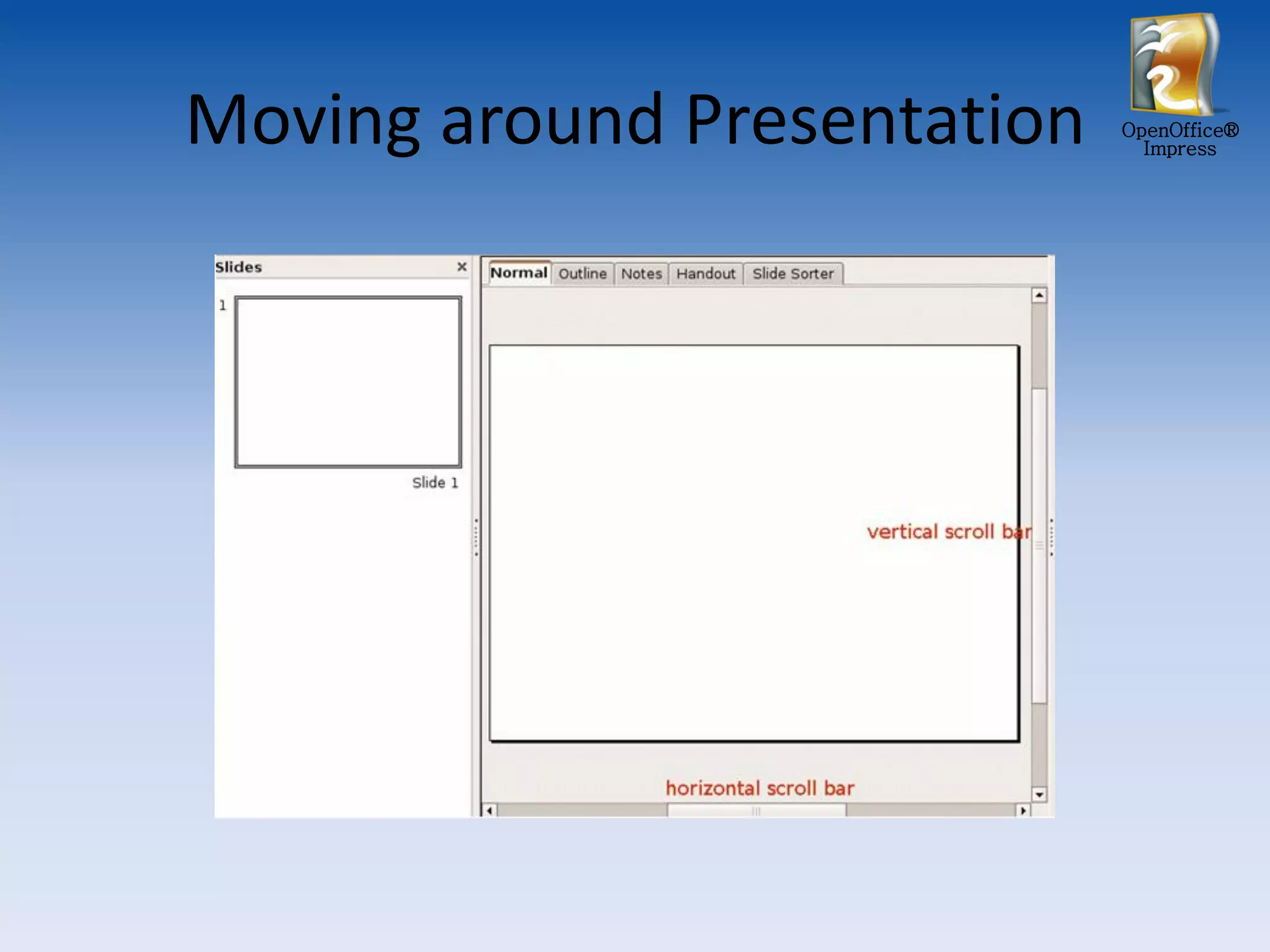 Moving around Presentation

OpenOffice®
Impress

Slides ×

1

Slide 1

Normal Outline Notes Handout Slide Sorter

vertical scroll bar

horizontal scroll bar